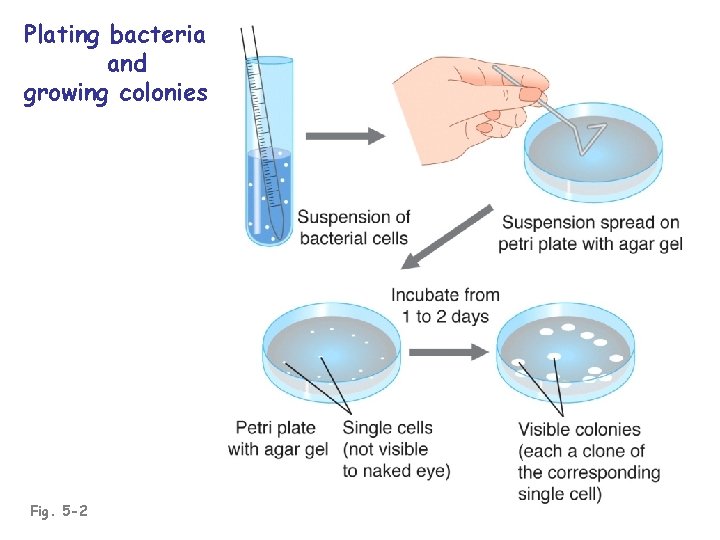 Plating bacteria
and
growing colonies

Suspension of
bacterial cells

Suspension spread on
petri plate with agar gel

Incubate from
1 to 2 days

Petri plate
with agar gel

Single cells
(not visible
to naked eye)

Visible colonies
(each a clone of
the corresponding
single cell)

Fig. 5-2